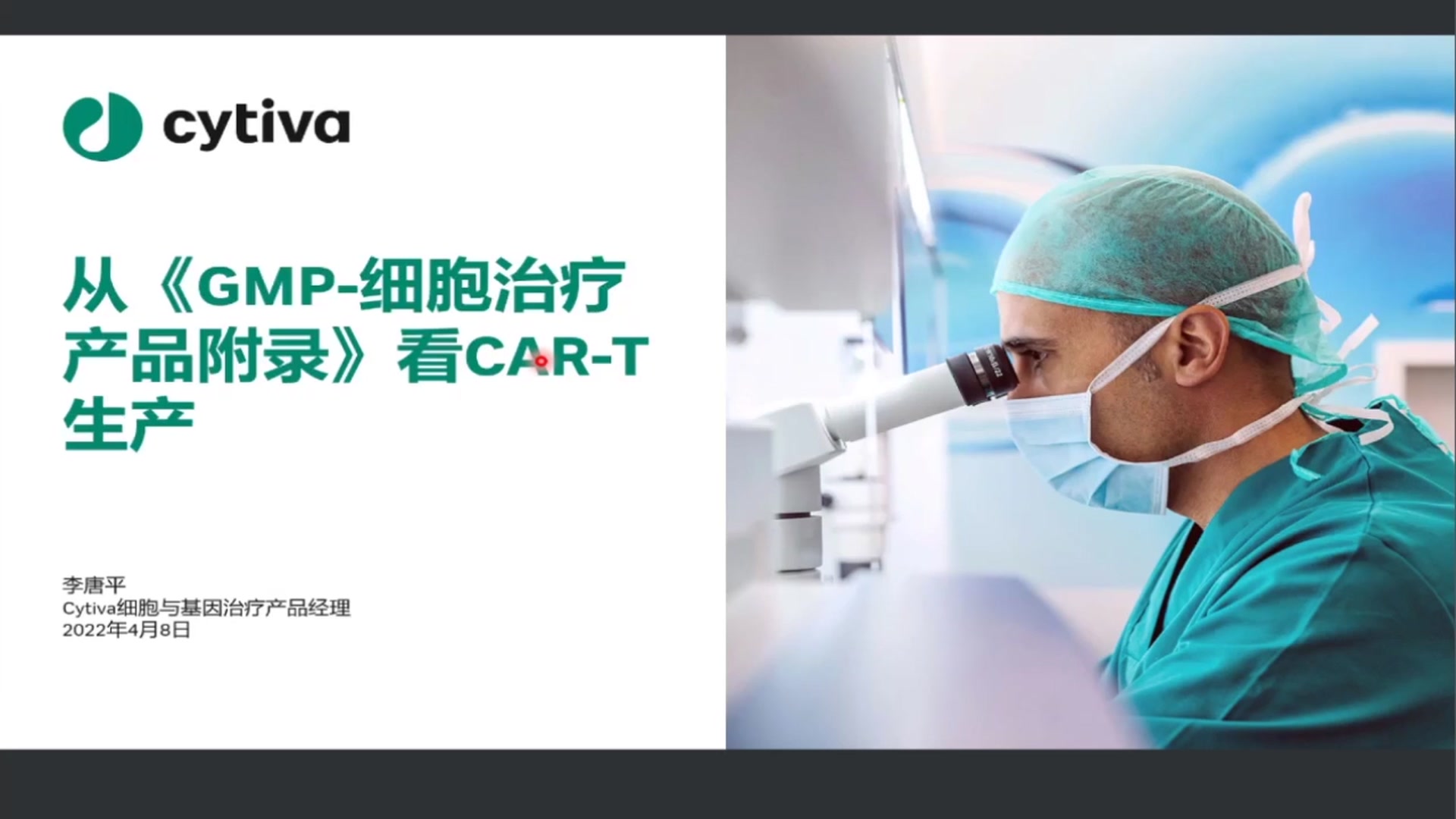 cytiva

从《GMP-细胞治疗产品附录》看CAR-T生产

李唐平
Cytiva细胞与基因治疗产品经理
2022年4月8日